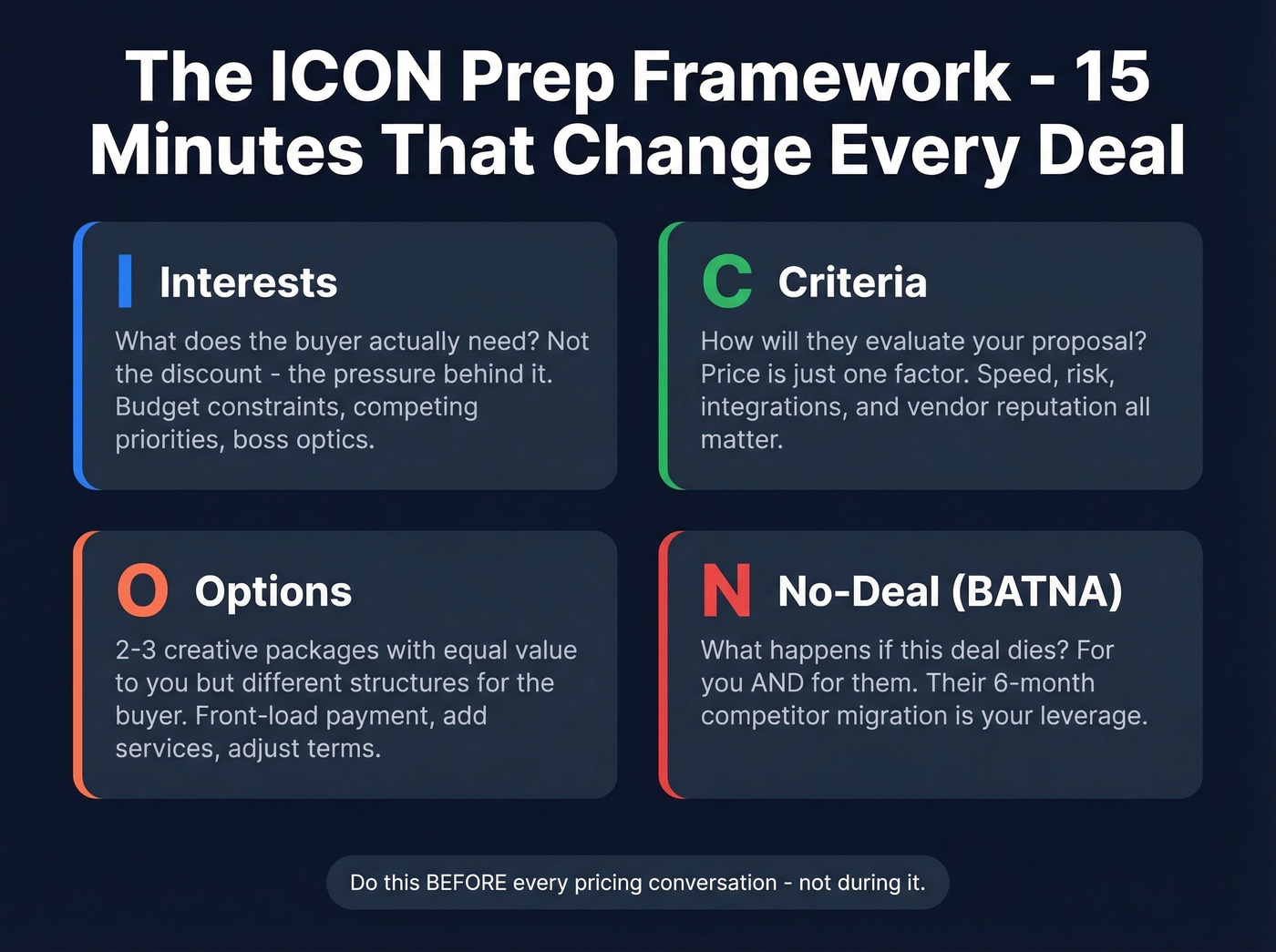 The ICON Prep Framework - 15 Minutes That Change Every Deal

I Interests

What does the buyer actually need? Not the discount - the pressure behind it. Budget constraints, competing priorities, boss optics.

C Criteria

How will they evaluate your proposal? Price is just one factor. Speed, risk, integrations, and vendor reputation all matter.

O Options

2-3 creative packages with equal value to you but different structures for the buyer. Front-load payment, add services, adjust terms.

N No-Deal (BATNA)

What happens if this deal dies? For you AND for them. Their 6-month competitor migration is your leverage.

Do this BEFORE every pricing conversation - not during it.